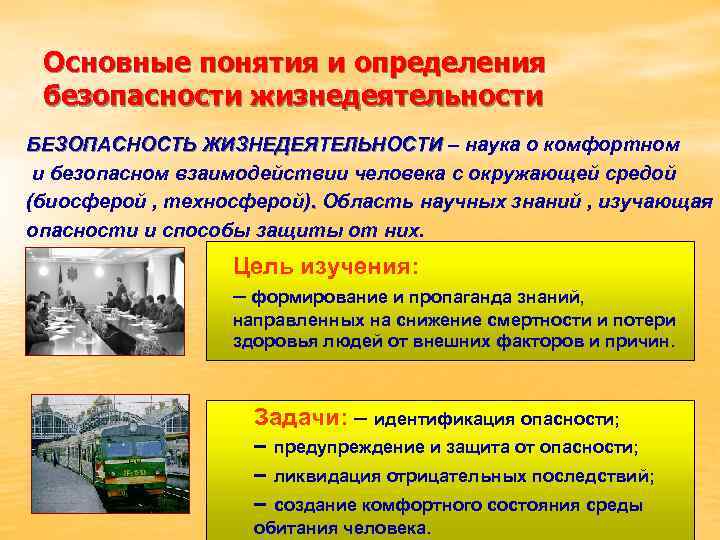 Основные понятия и определения безопасности жизнедеятельности

БЕЗОПАСНОСТЬ ЖИЗНЕДЕЯТЕЛЬНОСТИ – наука о комфортном и безопасном взаимодействии человека с окружающей средой (биосферой , техносферой). Область научных знаний , изучающая опасности и способы защиты от них.

Цель изучения:
– формирование и пропаганда знаний, направленных на снижение смертности и потери здоровья людей от внешних факторов и причин.

Задачи: – идентификация опасности;
– предупреждение и защита от опасности;
– ликвидация отрицательных последствий;
– создание комфортного состояния среды обитания человека.